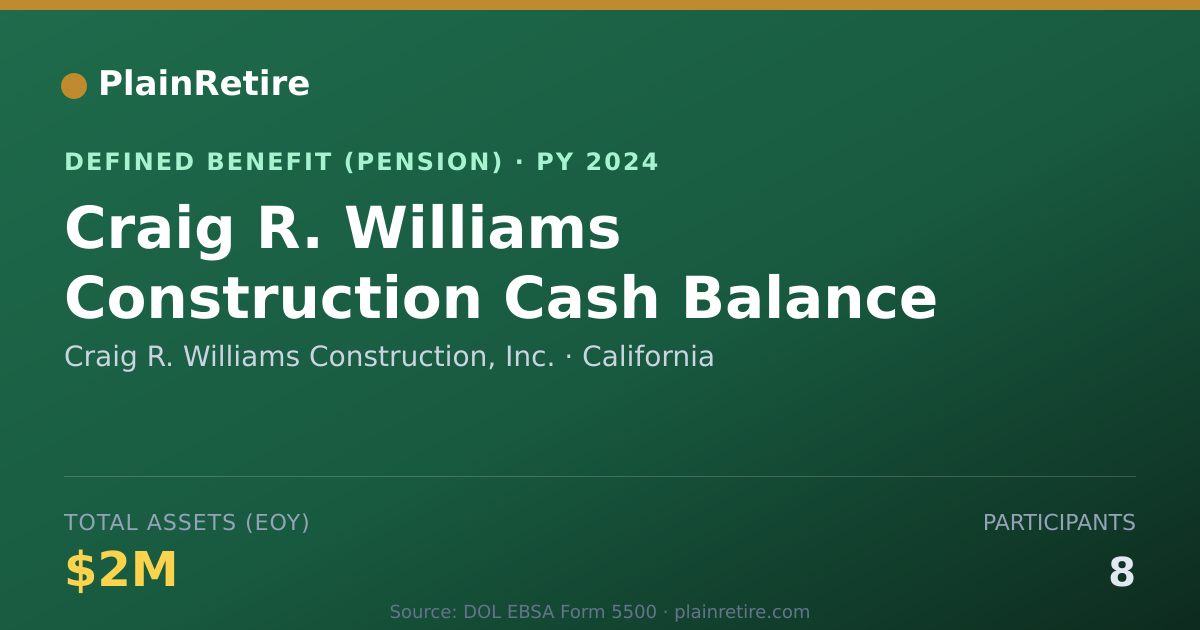 PlainRetire

DEFINED BENEFIT (PENSION) · PY 2024

Craig R. Williams Construction Cash Balance

Craig R. Williams Construction, Inc. · California

TOTAL ASSETS (EOY)

$2M

PARTICIPANTS

8

Source: DOL EBSA Form 5500 · plainretire.com